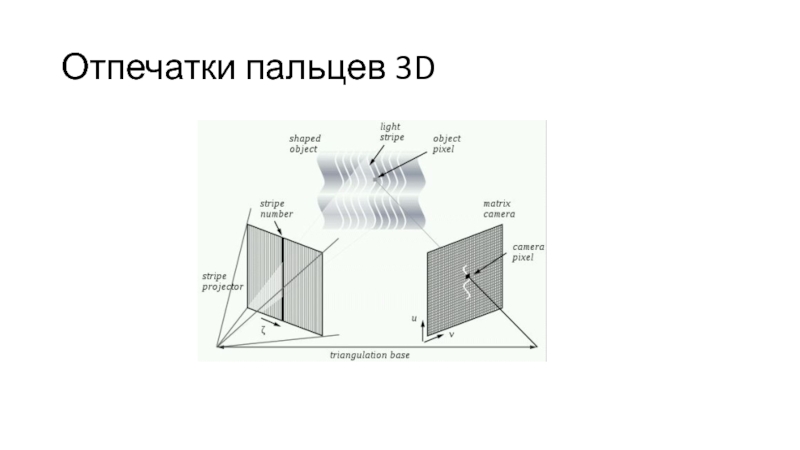 Отпечатки пальцев 3D

shaped object

light stripe

object pixel

stripe number

matrix camera

camera pixel

stripe projector

$\zeta$

u

v

triangulation base